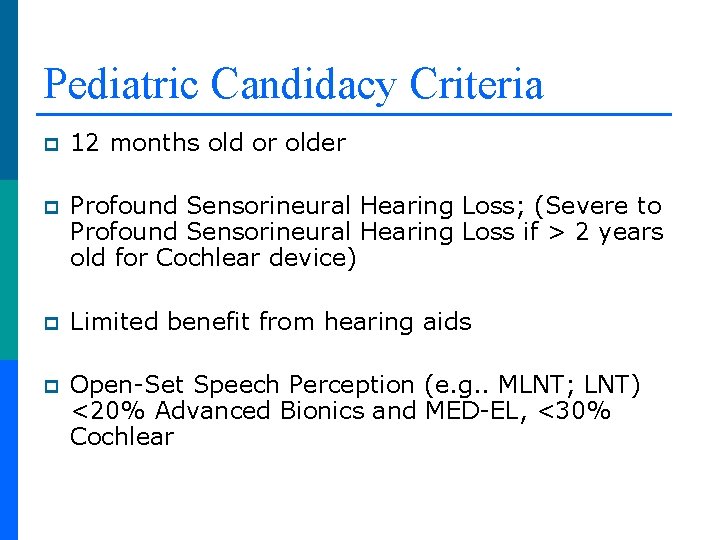 Pediatric Candidacy Criteria

12 months old or older

Profound Sensorineural Hearing Loss; (Severe to Profound Sensorineural Hearing Loss if > 2 years old for Cochlear device)

Limited benefit from hearing aids

Open-Set Speech Perception (e.g.. MLNT; LNT) <20% Advanced Bionics and MED-EL, <30% Cochlear